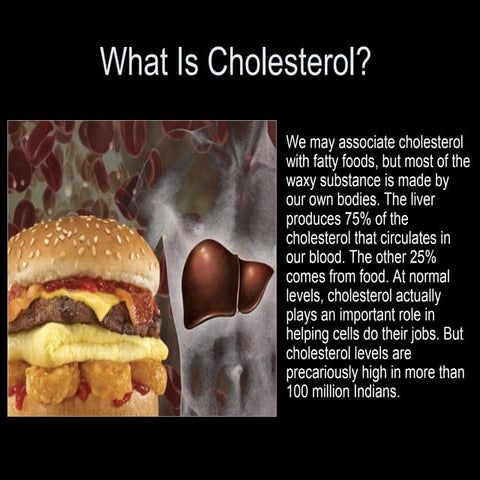 What Is Cholesterol?

We may associate cholesterol with fatty foods, but most of the waxy substance is made by our own bodies. The liver produces 75% of the cholesterol that circulates in our blood. The other 25% comes from food. At normal levels, cholesterol actually plays an important role in helping cells do their jobs. But cholesterol levels are precariously high in more than 100 million Indians.